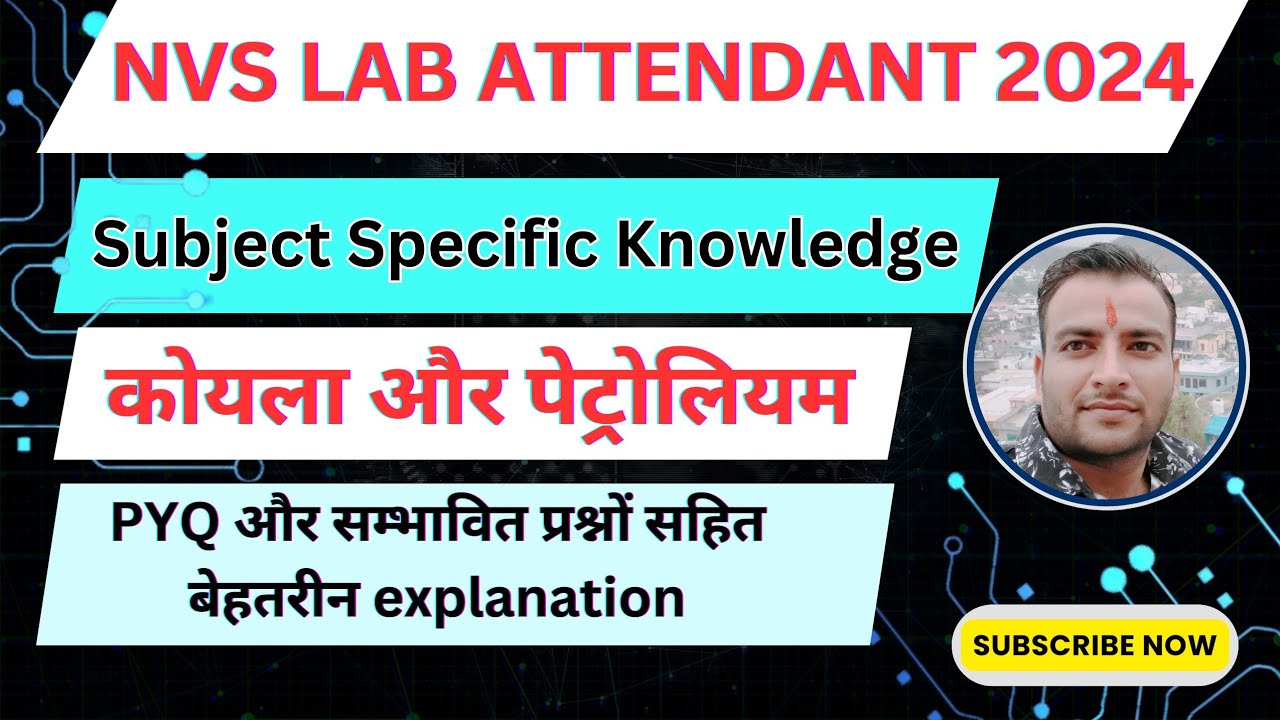 NVS LAB ATTENDANT 2024

Subject Specific Knowledge

कोयला और पेट्रोलियम

PYQ और सम्भावित प्रश्नों सहित बेहतरीन explanation

SUBSCRIBE NOW